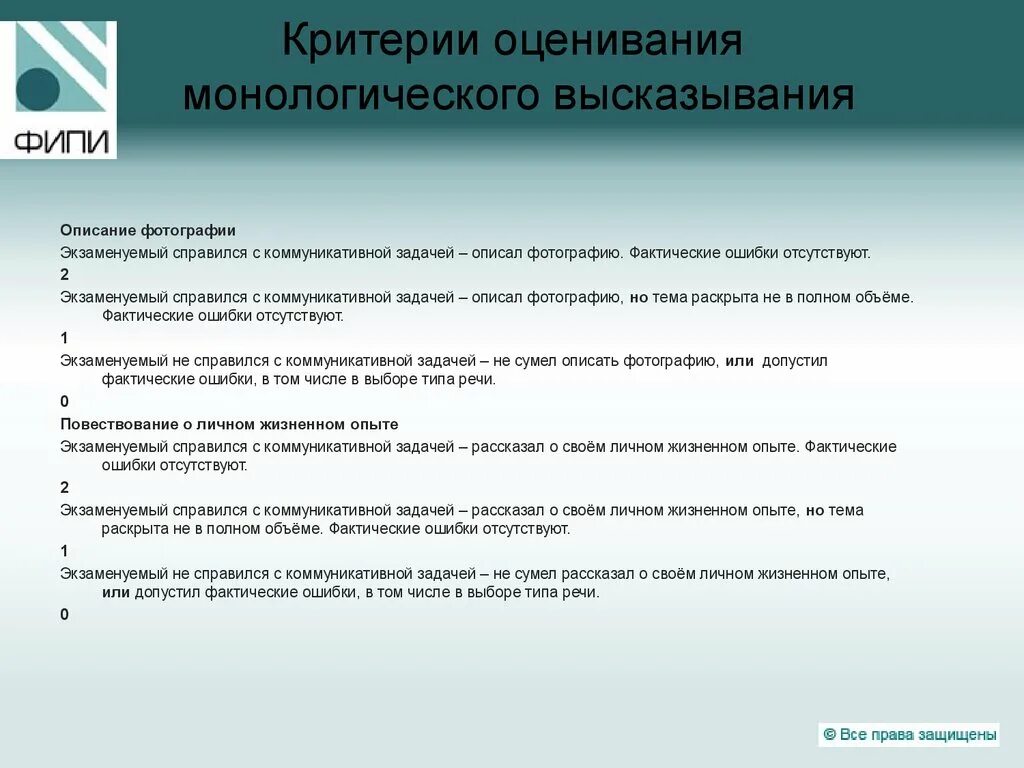 ФИПИ

Критерии оценивания монологического высказывания

Описание фотографии

Экзаменуемый справился с коммуникативной задачей – описал фотографию. Фактические ошибки отсутствуют.

2

Экзаменуемый справился с коммуникативной задачей – описал фотографию, но тема раскрыта не в полном объёме. Фактические ошибки отсутствуют.

1

Экзаменуемый не справился с коммуникативной задачей – не сумел описать фотографию, или допустил фактические ошибки, в том числе в выборе типа речи.

0

Повествование о личном жизненном опыте

Экзаменуемый справился с коммуникативной задачей – рассказал о своём личном жизненном опыте. Фактические ошибки отсутствуют.

2

Экзаменуемый справился с коммуникативной задачей – рассказал о своём личном жизненном опыте, но тема раскрыта не в полном объёме. Фактические ошибки отсутствуют.

1

Экзаменуемый не справился с коммуникативной задачей – не сумел рассказал о своём личном жизненном опыте, или допустил фактические ошибки, в том числе в выборе типа речи.

0

© Все права защищены